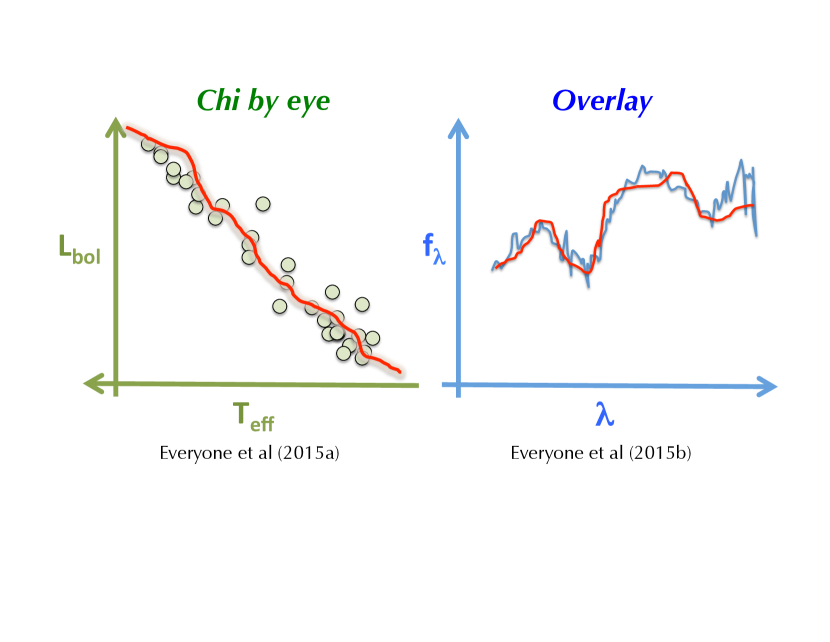 Chi by eye

$L_{bol}$

$T_{eff}$

Everyone et al (2015a)

Overlay

$f_{\lambda}$

$\lambda$

Everyone et al (2015b)